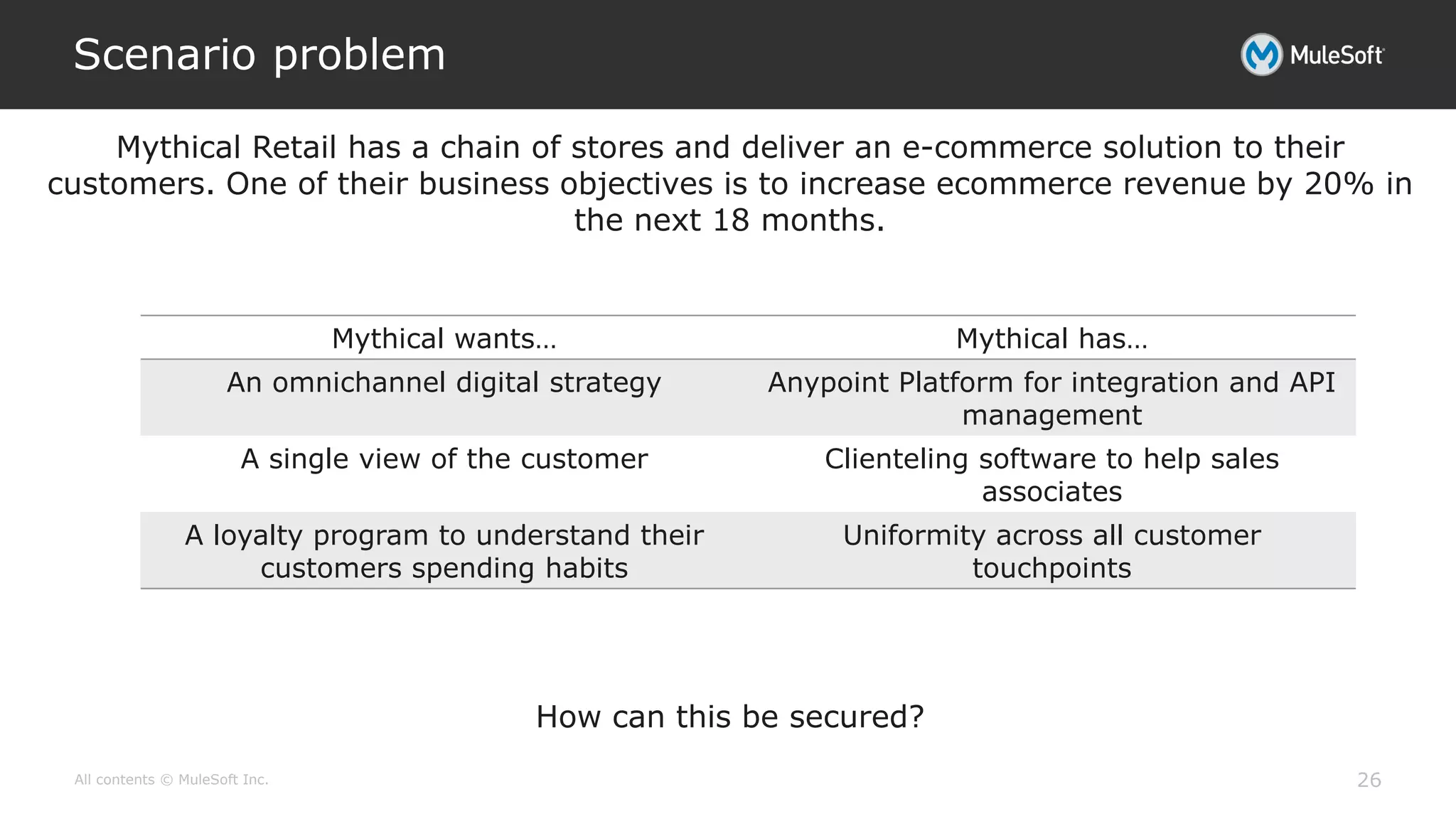 Scenario problem

MuleSoft

Mythical Retail has a chain of stores and deliver an e-commerce solution to their customers. One of their business objectives is to increase ecommerce revenue by 20% in the next 18 months.

| Mythical wants… | Mythical has… |
|---|---|
| An omnichannel digital strategy | Anypoint Platform for integration and API management |
| A single view of the customer | Clienteling software to help sales associates |
| A loyalty program to understand their customers spending habits | Uniformity across all customer touchpoints |

How can this be secured?

All contents © MuleSoft Inc.

26